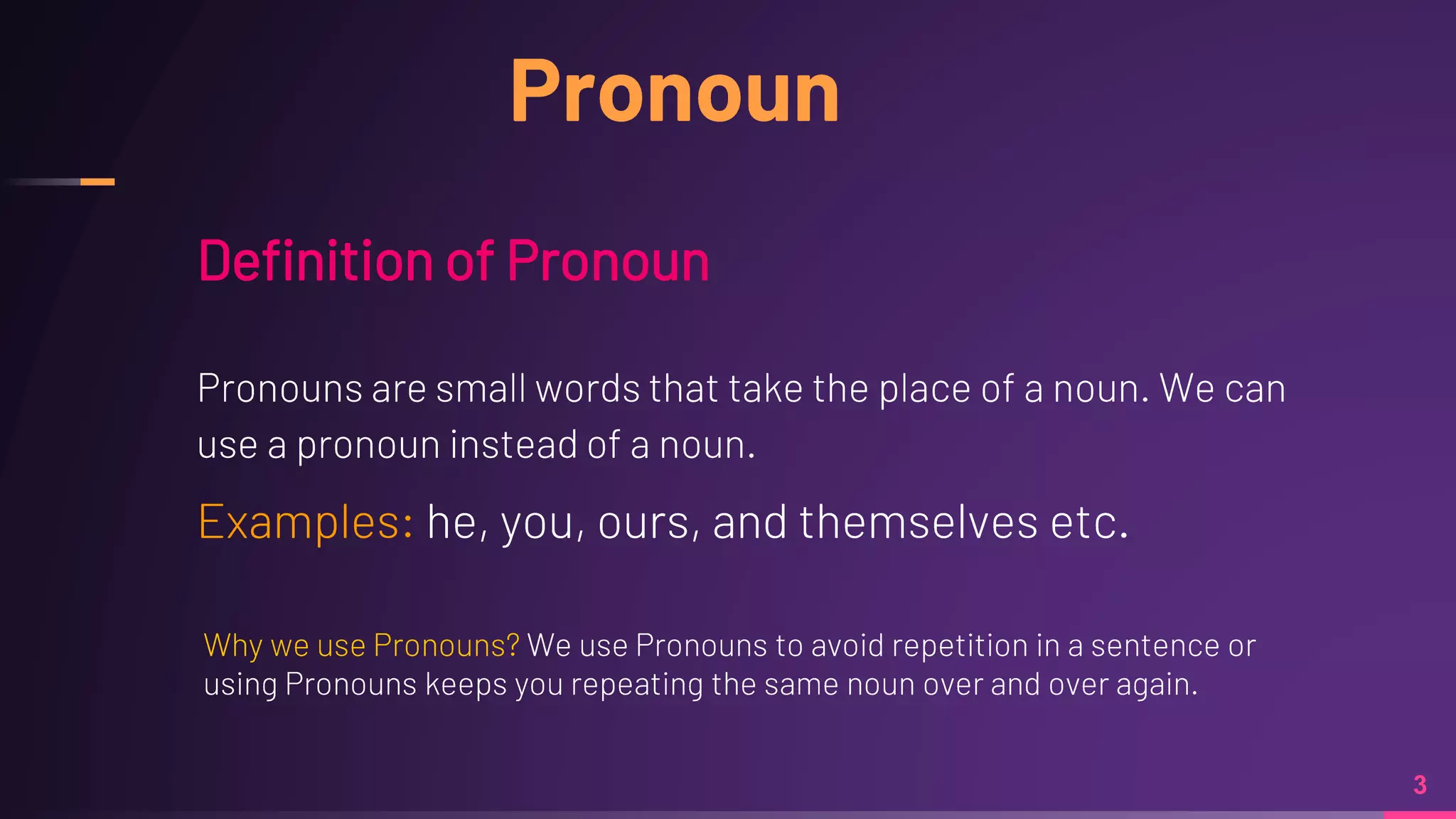 Pronoun

Definition of Pronoun

Pronouns are small words that take the place of a noun. We can use a pronoun instead of a noun.

Examples: he, you, ours, and themselves etc.

Why we use Pronouns? We use Pronouns to avoid repetition in a sentence or using Pronouns keeps you repeating the same noun over and over again.

3